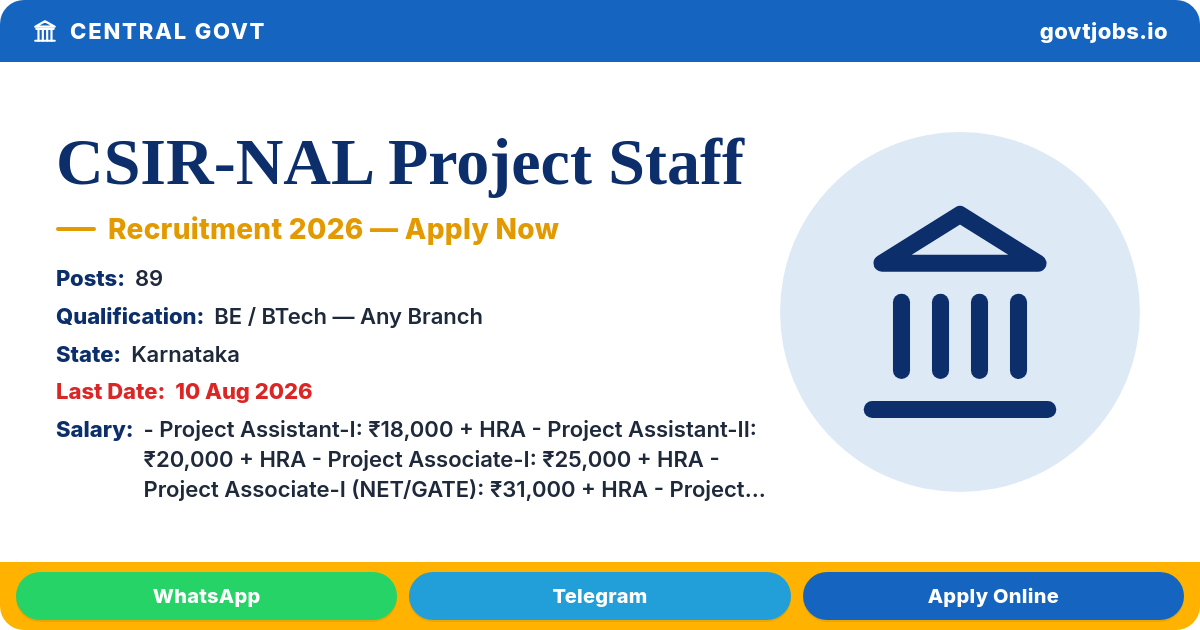 CENTRAL GOVT

govtjobs.io

CSIR-NAL Project Staff

— Recruitment 2026 — Apply Now

Posts: 89

Qualification: BE / BTech — Any Branch

State: Karnataka

Last Date: 10 Aug 2026

Salary: - Project Assistant-I: ₹18,000 + HRA - Project Assistant-II: ₹20,000 + HRA - Project Associate-I: ₹25,000 + HRA - Project Associate-I (NET/GATE): ₹31,000 + HRA - Project...

WhatsApp

Telegram

Apply Online